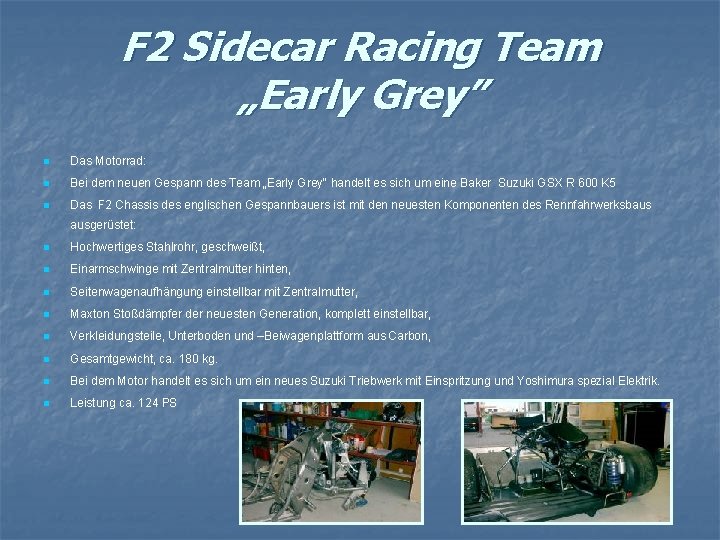 F2 Sidecar Racing Team „Early Grey"

Das Motorrad:

Bei dem neuen Gespann des Team „Early Grey" handelt es sich um eine Baker Suzuki GSX R 600 K5

Das F2 Chassis des englischen Gespannbauers ist mit den neuesten Komponenten des Rennfahrwerksbaus ausgerüstet:

Hochwertiges Stahlrohr, geschweißt,

Einarmschwinge mit Zentralmutter hinten,

Seitenwagenaufhängung einstellbar mit Zentralmutter,

Maxton Stoßdämpfer der neuesten Generation, komplett einstellbar,

Verkleidungsteile, Unterboden und –Beiwagenplattform aus Carbon,

Gesamtgewicht, ca. 180 kg.

Bei dem Motor handelt es sich um ein neues Suzuki Triebwerk mit Einspritzung und Yoshimura spezial Elektrik.

Leistung ca. 124 PS